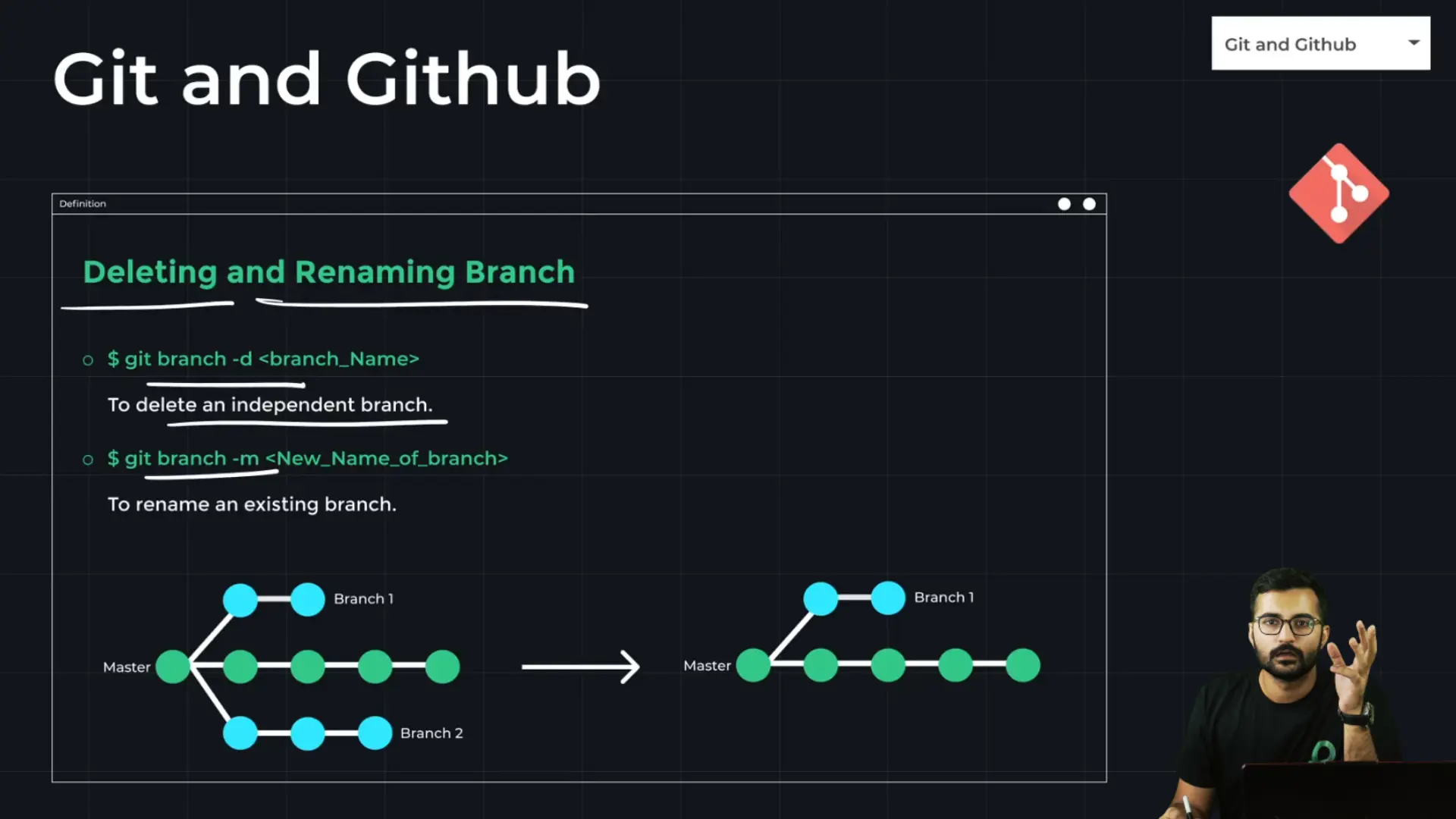 Git and Github

Git and Github

Definition

Deleting and Renaming Branch

○ $ git branch -d <branch_Name>

To delete an independent branch.

○ $ git branch -m <New_Name_of_branch>

To rename an existing branch.

Branch 1

Master

Branch 2

Branch 1

Master